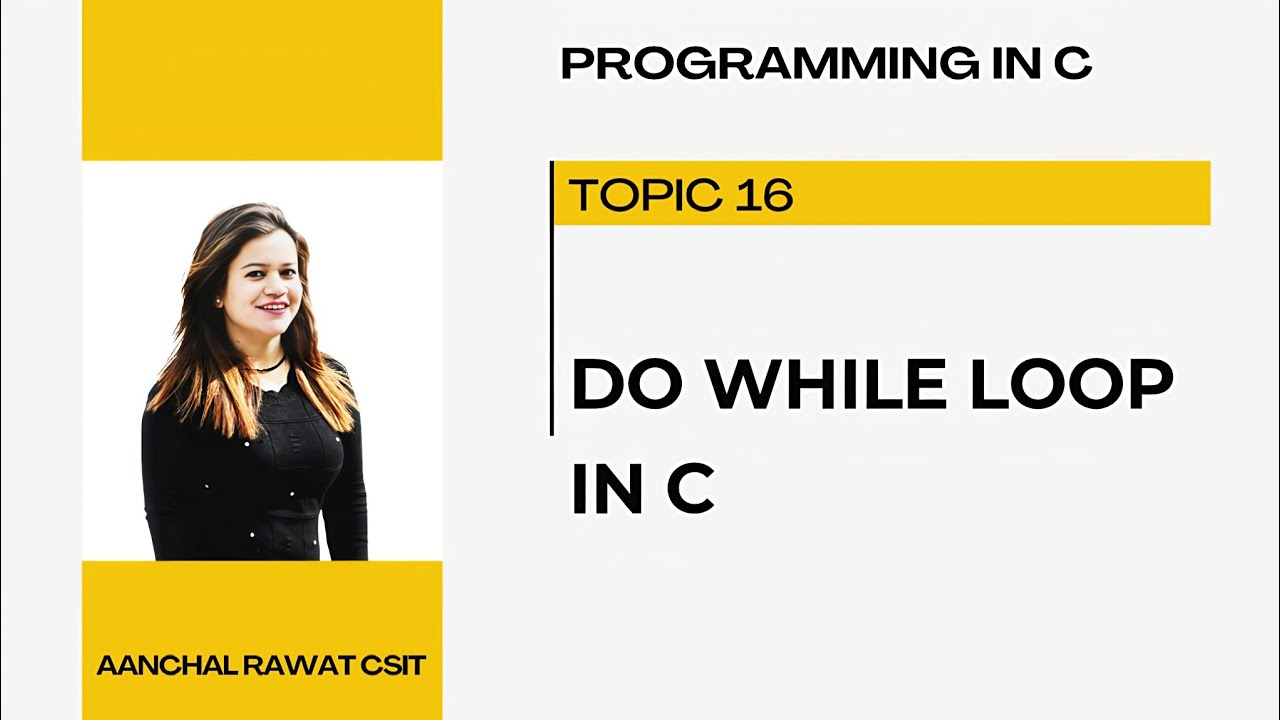 PROGRAMMING IN C

TOPIC 16

DO WHILE LOOP IN C

AANCHAL RAWAT CSIT